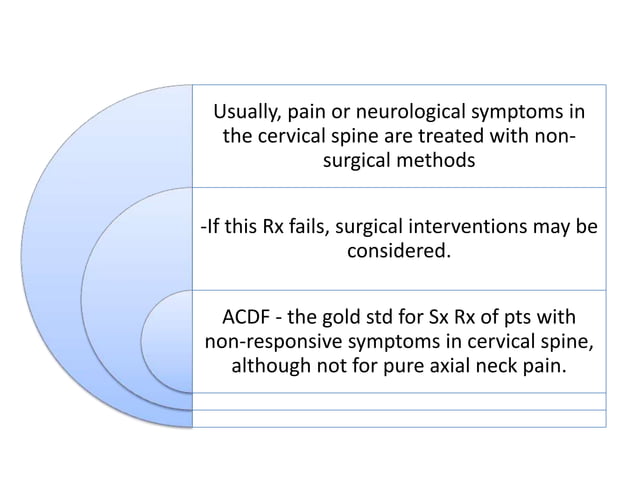 Usually, pain or neurological symptoms in the cervical spine are treated with non-surgical methods

-If this Rx fails, surgical interventions may be considered.

ACDF - the gold std for Sx Rx of pts with non-responsive symptoms in cervical spine, although not for pure axial neck pain.